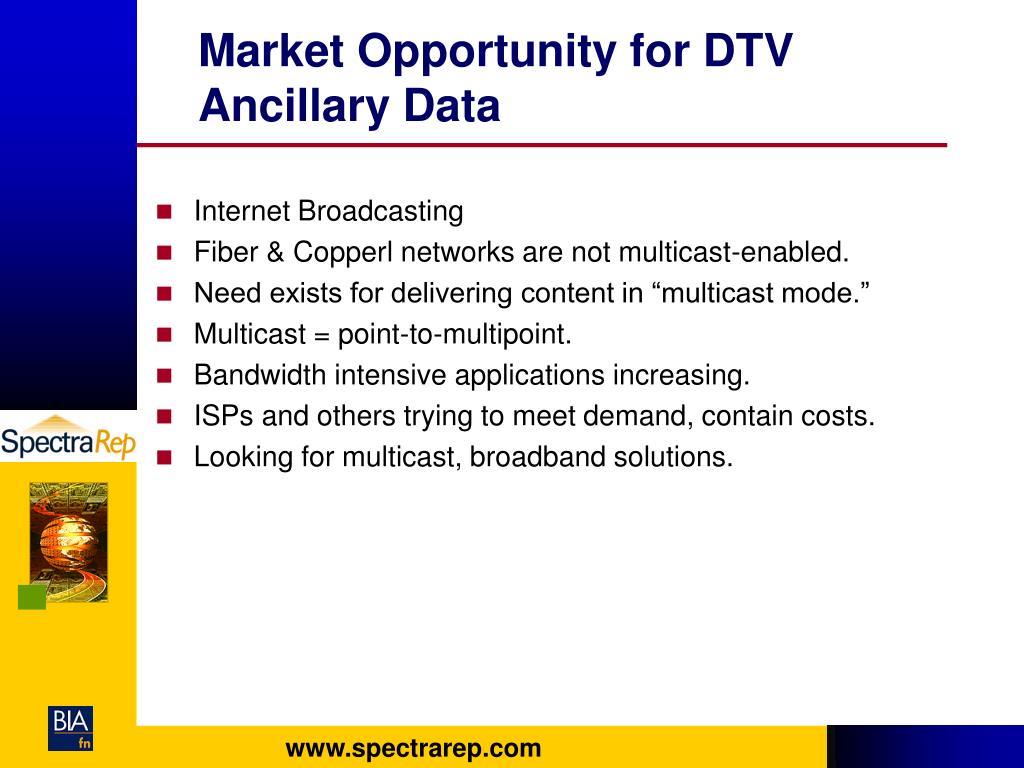 Market Opportunity for DTV Ancillary Data

- Internet Broadcasting
- Fiber & Copperl networks are not multicast-enabled.
- Need exists for delivering content in “multicast mode.”
- Multicast = point-to-multipoint.
- Bandwidth intensive applications increasing.
- ISPs and others trying to meet demand, contain costs.
- Looking for multicast, broadband solutions.

SpectraRep

BIA fn

www.spectrarep.com